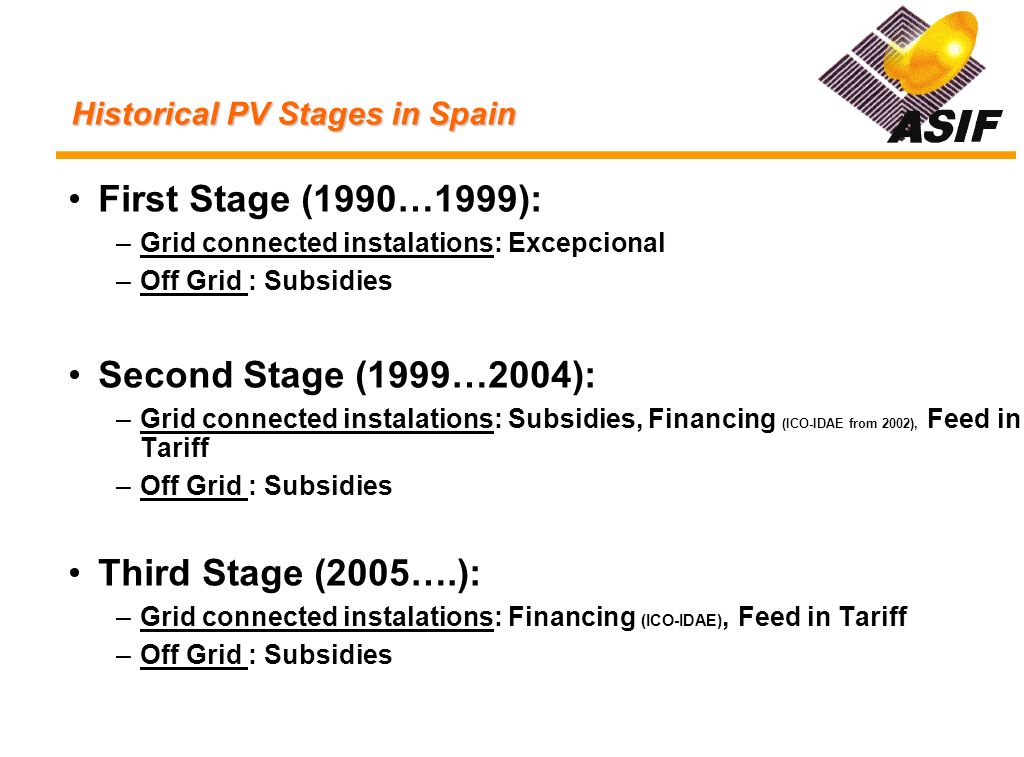 Historical PV Stages in Spain

ASIF

• First Stage (1990…1999):
– Grid connected instalations: Excepcional
– Off Grid : Subsidies

• Second Stage (1999…2004):
– Grid connected instalations: Subsidies, Financing (ICO-IDAE from 2002), Feed in Tariff
– Off Grid : Subsidies

• Third Stage (2005….):
– Grid connected instalations: Financing (ICO-IDAE), Feed in Tariff
– Off Grid : Subsidies